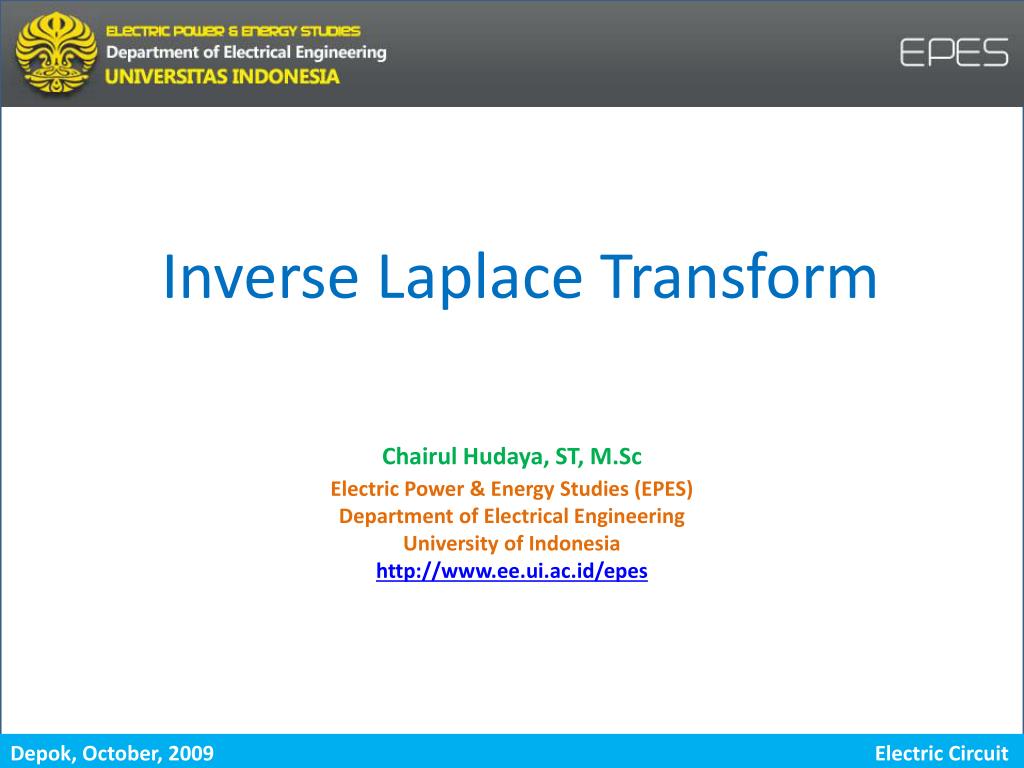 ELECTRIC POWER & ENERGY STUDIES
Department of Electrical Engineering
UNIVERSITAS INDONESIA

EPES

Inverse Laplace Transform

Chairul Hudaya, ST, M.Sc
Electric Power & Energy Studies (EPES)
Department of Electrical Engineering
University of Indonesia
http://www.ee.ui.ac.id/epes

Depok, October, 2009

Electric Circuit